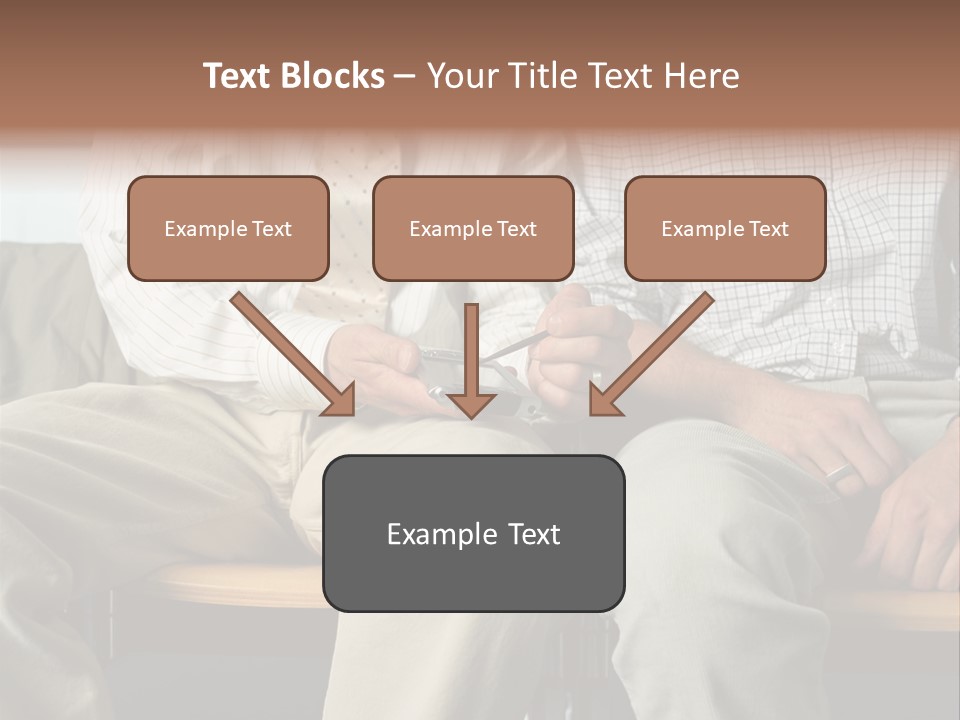 Text Blocks – Your Title Text Here

Example Text

Example Text

Example Text

Example Text